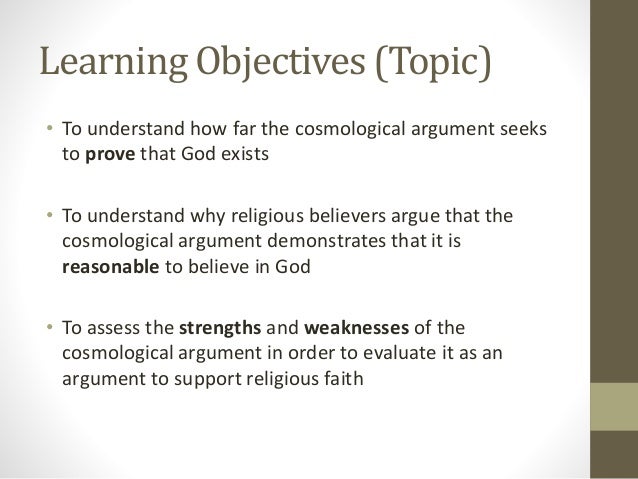 Learning Objectives (Topic)

• To understand how far the cosmological argument seeks to prove that God exists

• To understand why religious believers argue that the cosmological argument demonstrates that it is reasonable to believe in God

• To assess the strengths and weaknesses of the cosmological argument in order to evaluate it as an argument to support religious faith